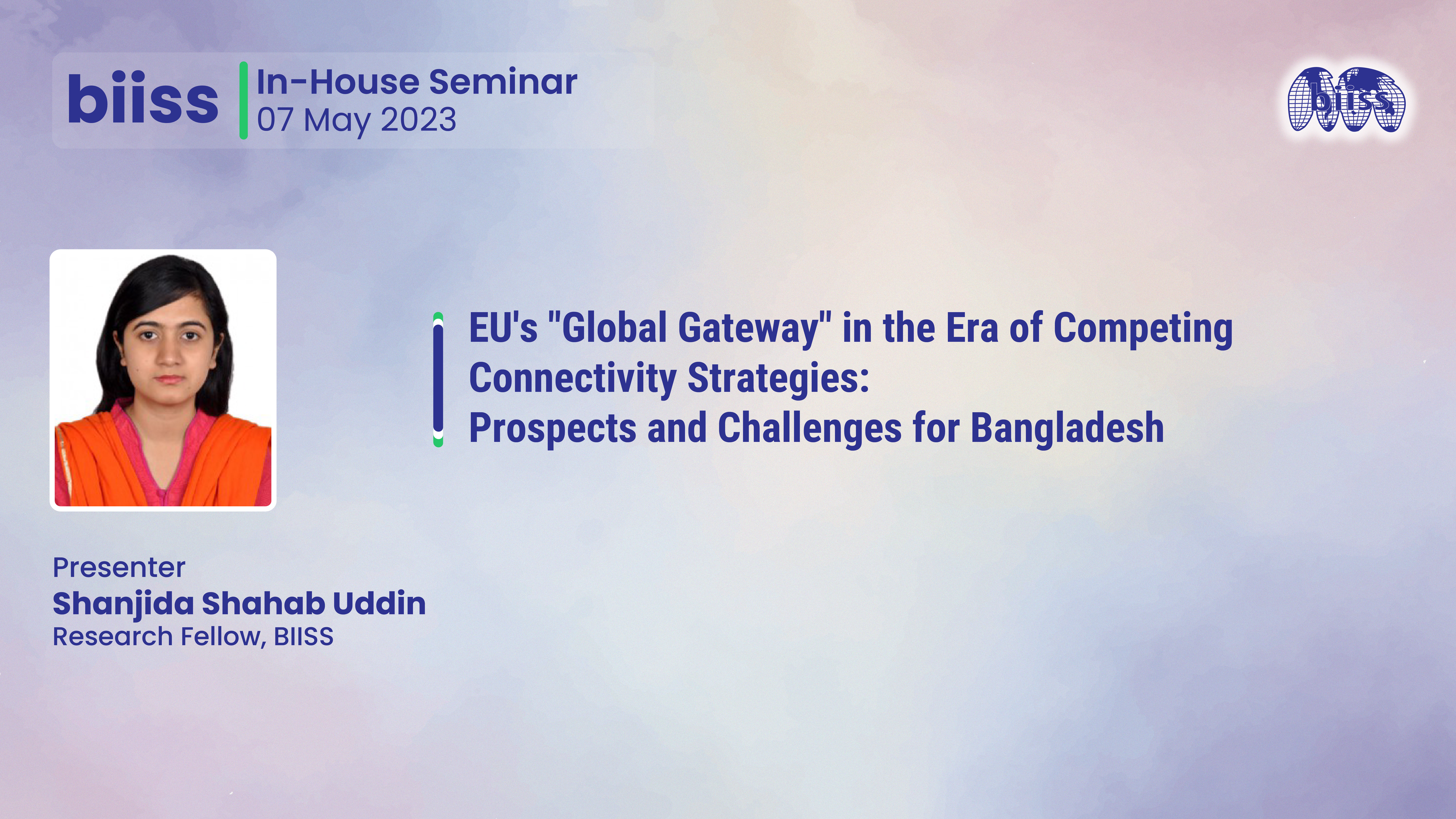 biiss In-House Seminar
07 May 2023

biiss

EU's "Global Gateway" in the Era of Competing Connectivity Strategies:
Prospects and Challenges for Bangladesh

Presenter
Shanjida Shahab Uddin
Research Fellow, BIISS